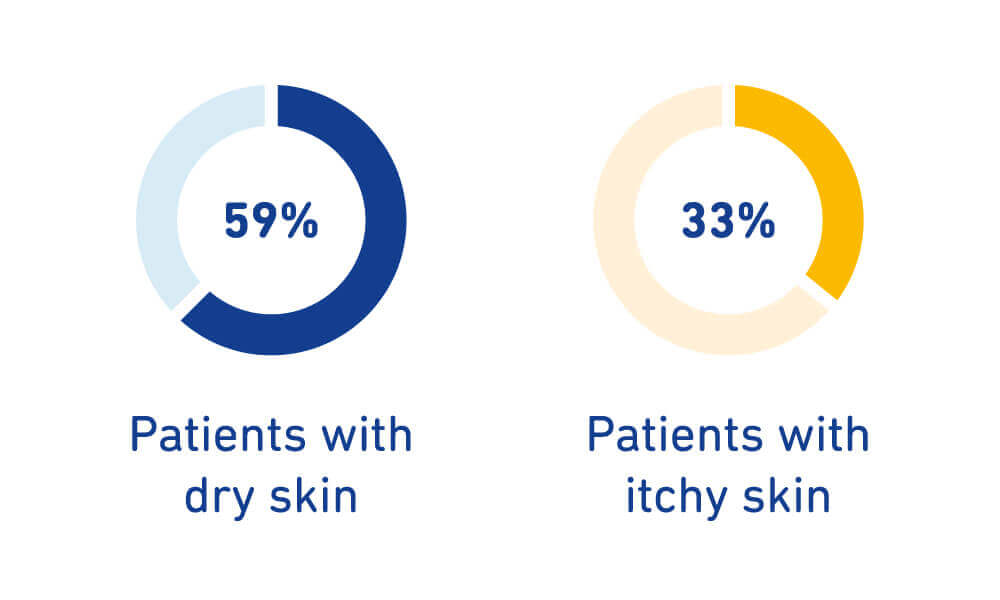 59%

Patients with dry skin

33%

Patients with itchy skin